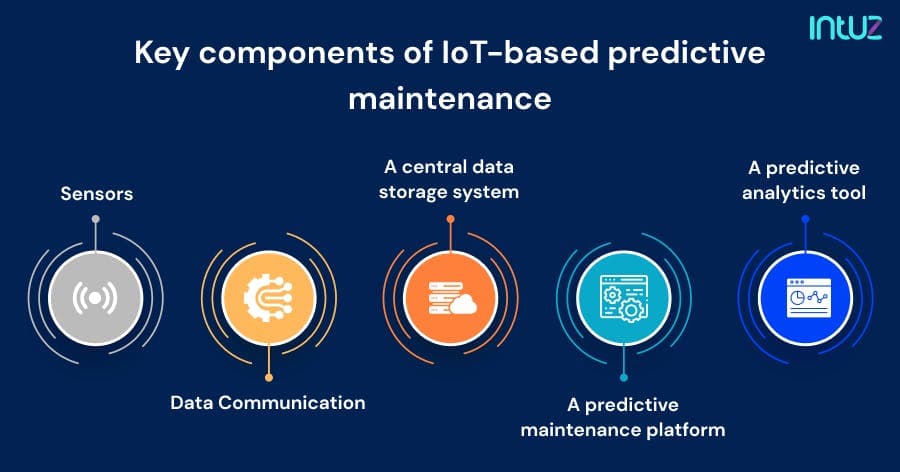 intuz

Key components of IoT-based predictive maintenance

Sensors

Data Communication

A central data storage system

A predictive maintenance platform

A predictive analytics tool